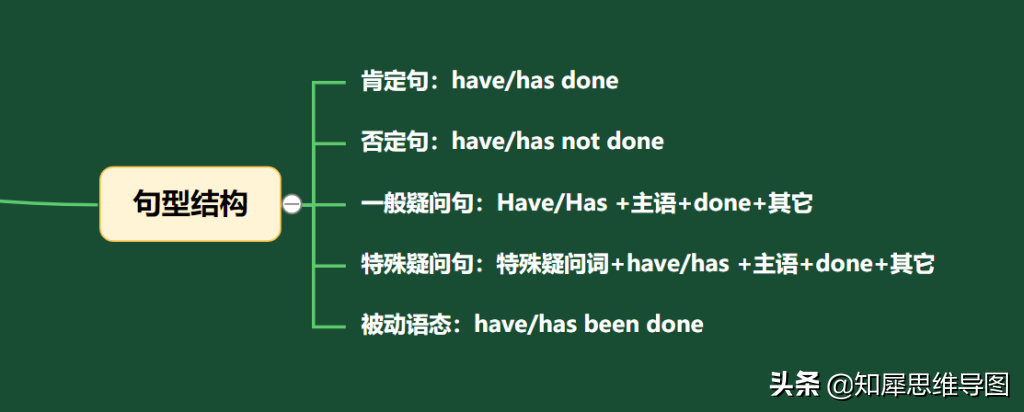 句型结构

肯定句：have/has done

否定句：have/has not done

一般疑问句：Have/Has +主语+done+其它

特殊疑问句：特殊疑问词+have/has +主语+done+其它

被动语态：have/has been done

头条 @知犀思维导图